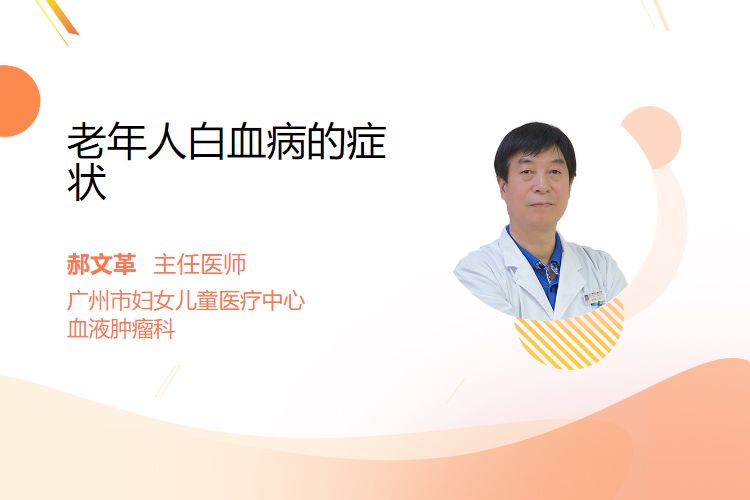 老年人白血病的症状

郝文革 主任医师
广州市妇女儿童医疗中心
血液肿瘤科